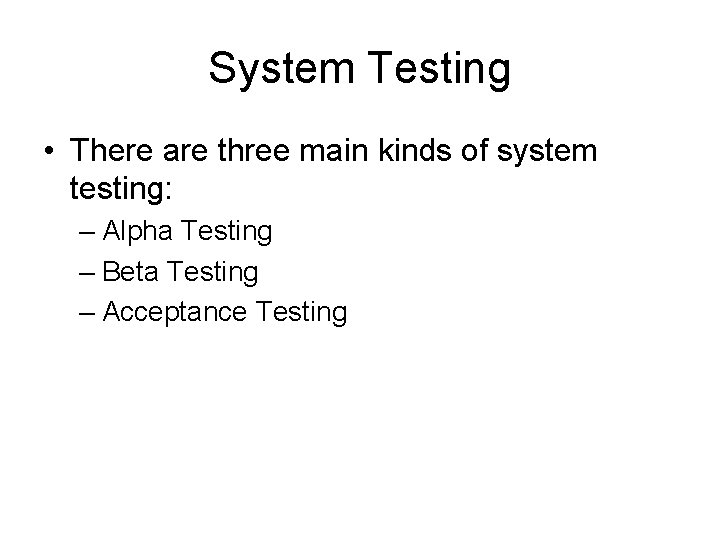 System Testing

• There are three main kinds of system testing:
– Alpha Testing
– Beta Testing
– Acceptance Testing